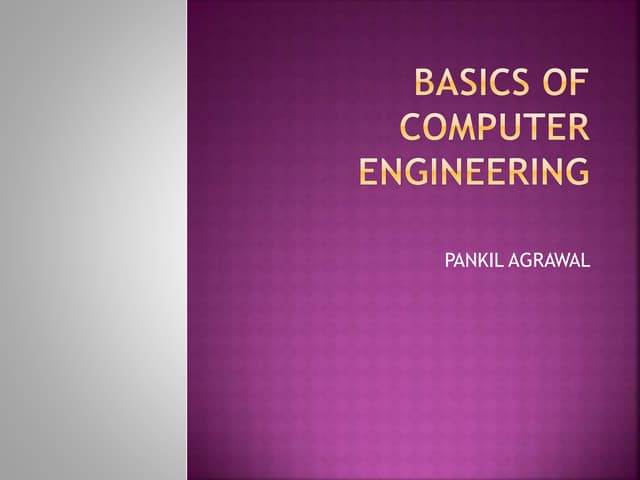 BASICS OF COMPUTER ENGINEERING

PANKIL AGRAWAL